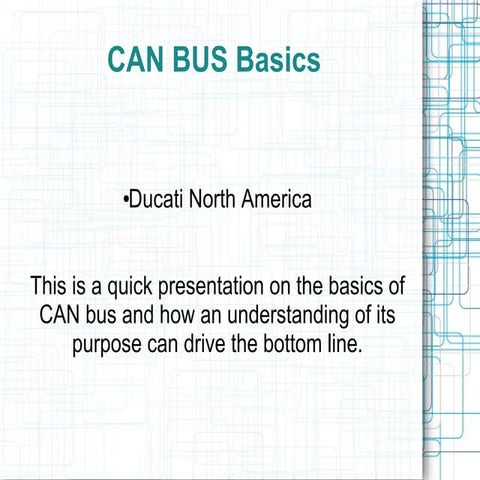 CAN BUS Basics

•Ducati North America

This is a quick presentation on the basics of CAN bus and how an understanding of its purpose can drive the bottom line.